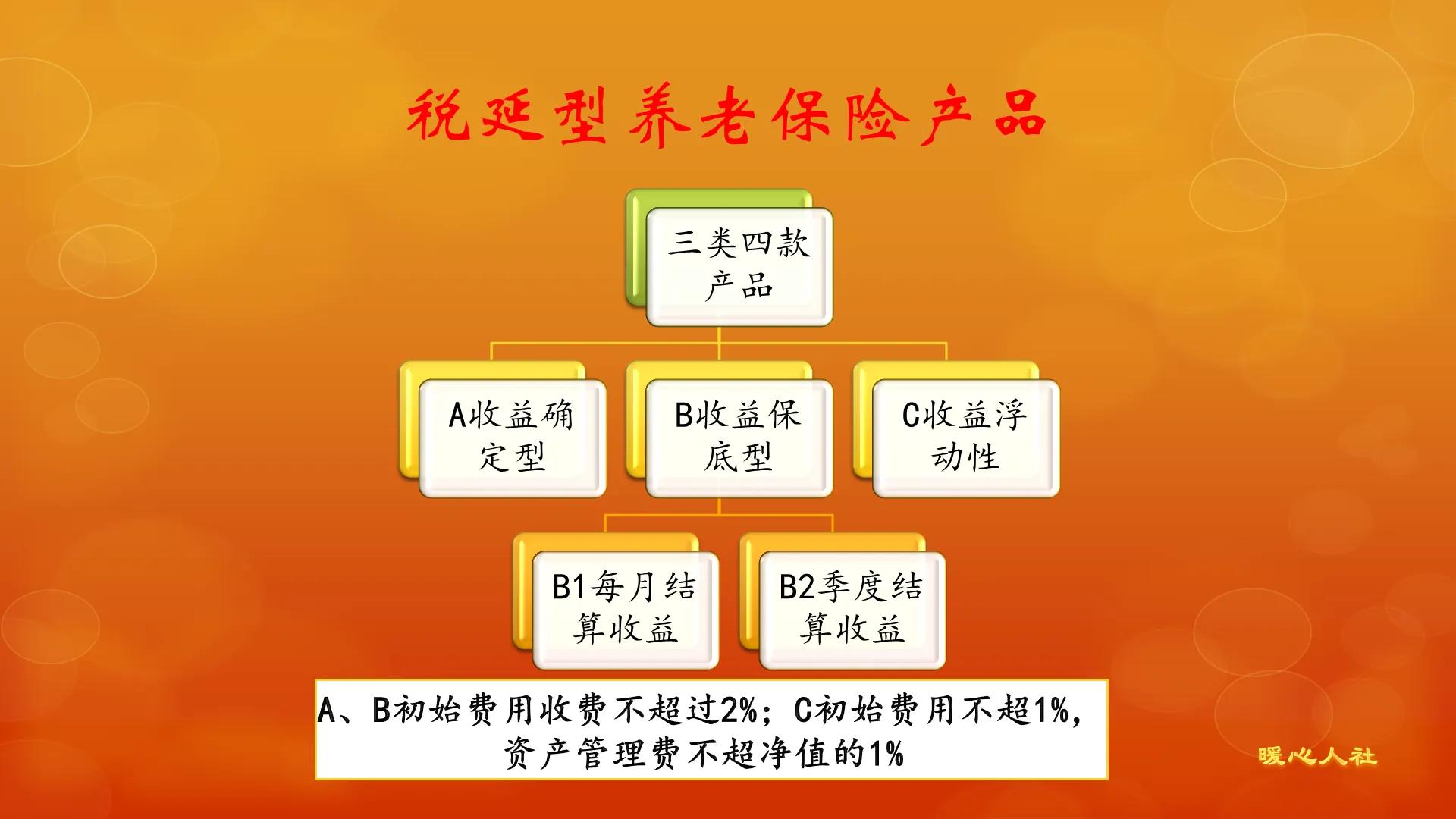 税延型养老保险产品

三类四款产品

A收益确定型

B收益保底型

C收益浮动性

B1每月结算收益

B2季度结算收益

A、B初始费用收费不超过2%；C初始费用不超1%，资产管理费不超净值的1%

暖心人社